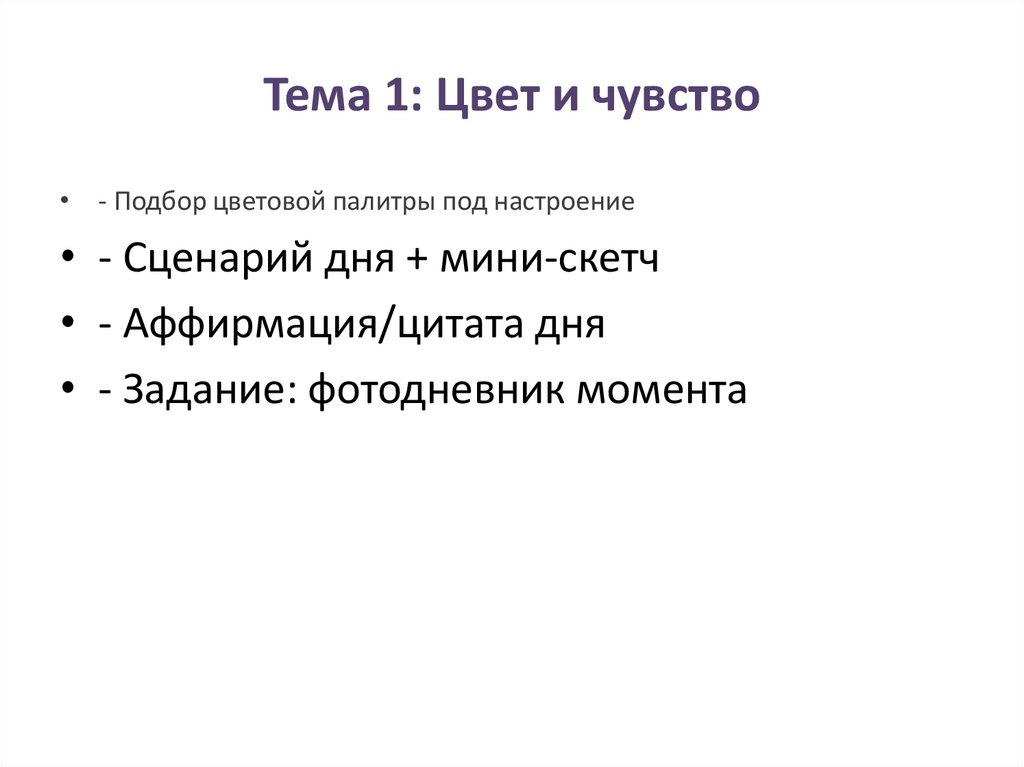 Тема 1: Цвет и чувство

• - Подбор цветовой палитры под настроение
• - Сценарий дня + мини-скетч
• - Аффирмация/цитата дня
• - Задание: фотодневник момента